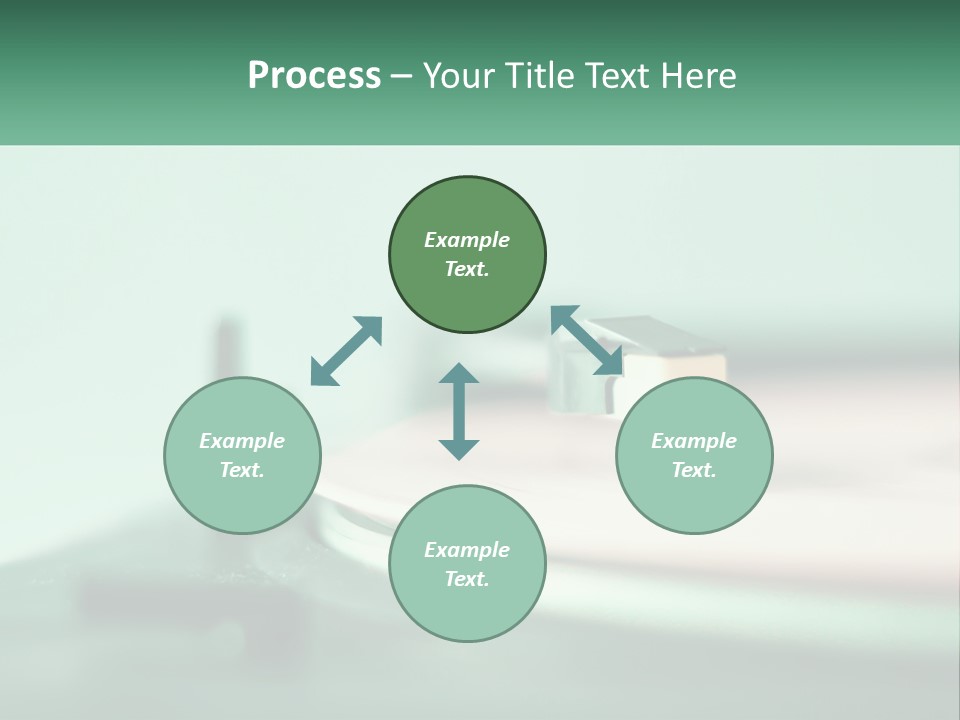 Process – Your Title Text Here

Example Text.

Example Text.

Example Text.

Example Text.